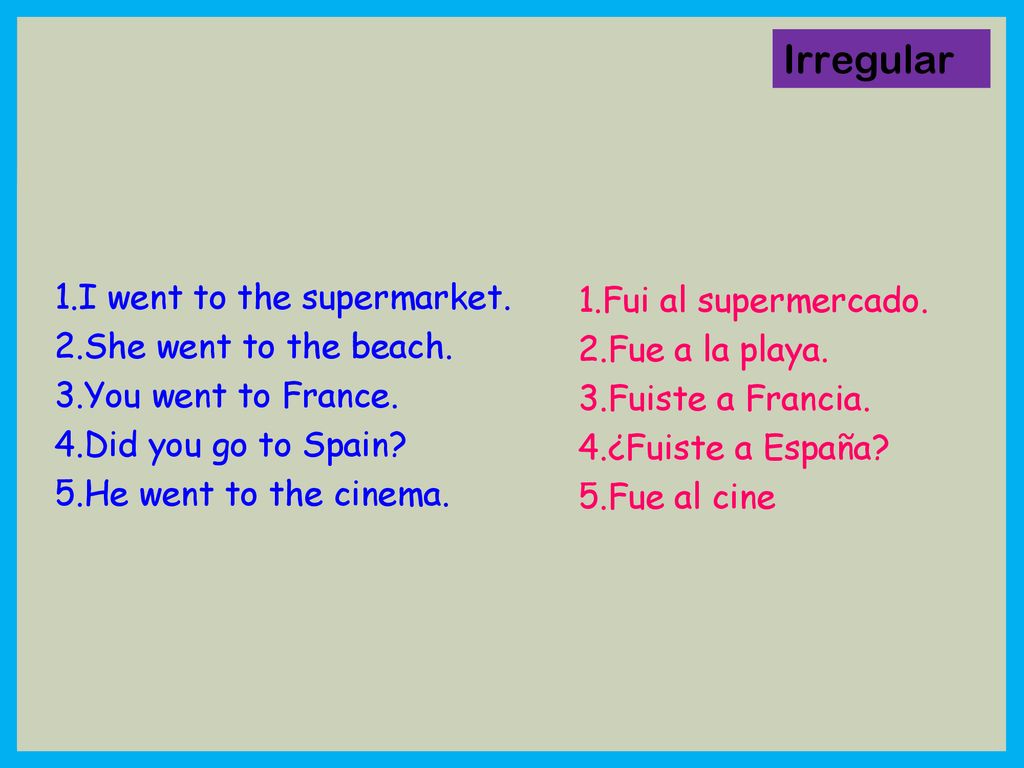 Irregular

1.I went to the supermarket.
2.She went to the beach.
3.You went to France.
4.Did you go to Spain?
5.He went to the cinema.

1.Fui al supermercado.
2.Fue a la playa.
3.Fuiste a Francia.
4.¿Fuiste a España?
5.Fue al cine